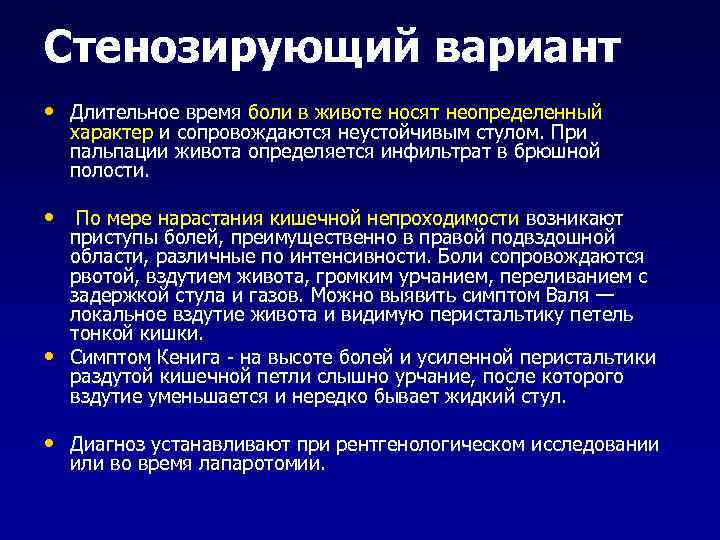 Стенозирующий вариант

• Длительное время боли в животе носят неопределенный характер и сопровождаются неустойчивым стулом. При пальпации живота определяется инфильтрат в брюшной полости.

• По мере нарастания кишечной непроходимости возникают приступы болей, преимущественно в правой подвздошной области, различные по интенсивности. Боли сопровождаются рвотой, вздутием живота, громким урчанием, переливанием с задержкой стула и газов. Можно выявить симптом Валя — локальное вздутие живота и видимую перистальтику петель тонкой кишки.

• Симптом Кенига - на высоте болей и усиленной перистальтики раздутой кишечной петли слышно урчание, после которого вздутие уменьшается и нередко бывает жидкий стул.

• Диагноз устанавливают при рентгенологическом исследовании или во время лапаротомии.